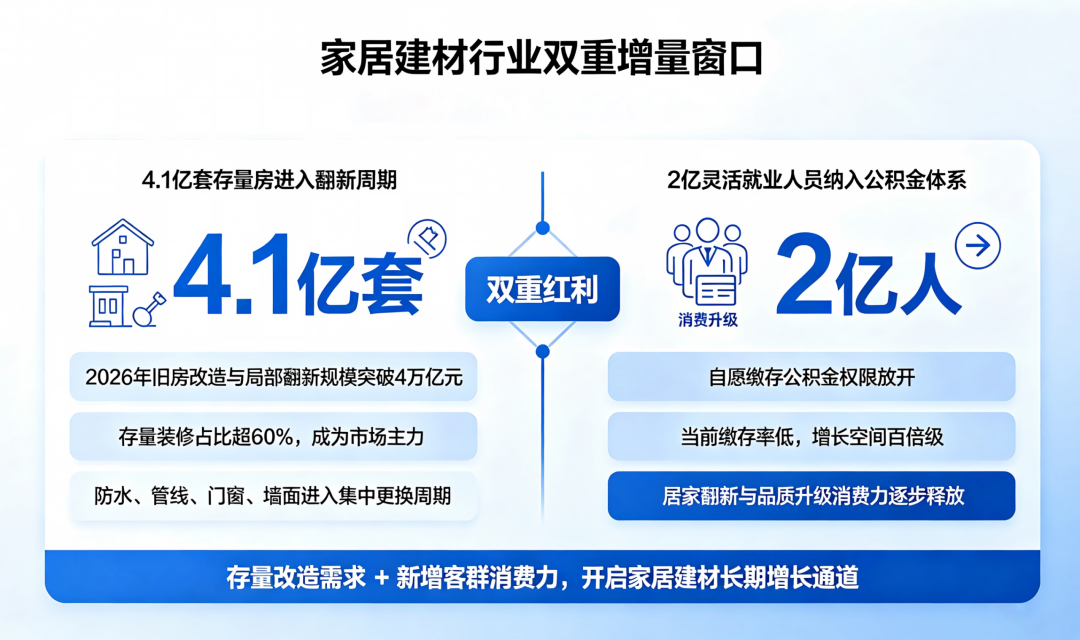 家居建材行业双重增量窗口

4.1亿套存量房进入翻新周期

4.1亿套

2026年旧房改造与局部翻新规模突破4万亿元

存量装修占比超60%，成为市场主力

防水、管线、门窗、墙面进入集中更换周期

双重红利

2亿灵活就业人员纳入公积金体系

消费升级

2亿人

自愿缴存公积金权限放开

当前缴存率低，增长空间百倍级

居家翻新与品质升级消费力逐步释放

存量改造需求 + 新增客群消费力，开启家居建材长期增长通道